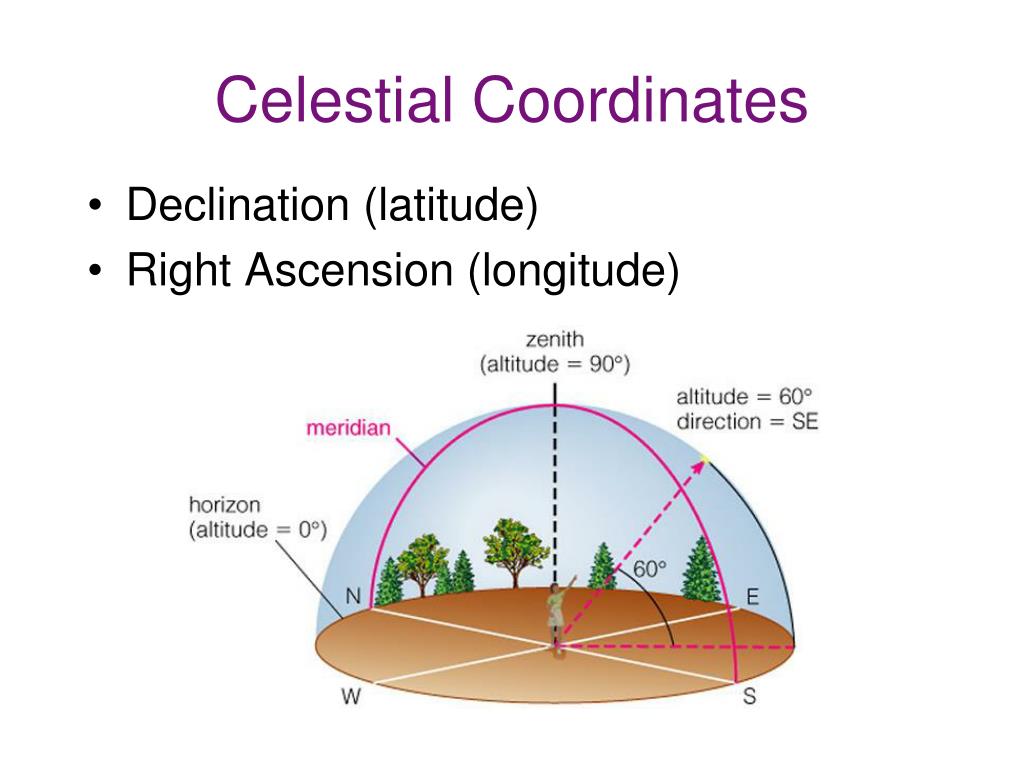 Celestial Coordinates

• Declination (latitude)
• Right Ascension (longitude)

zenith
(altitude = 90°)

altitude = 60°
direction = SE

meridian

horizon
(altitude = 0°)

60°

N

E

W

S